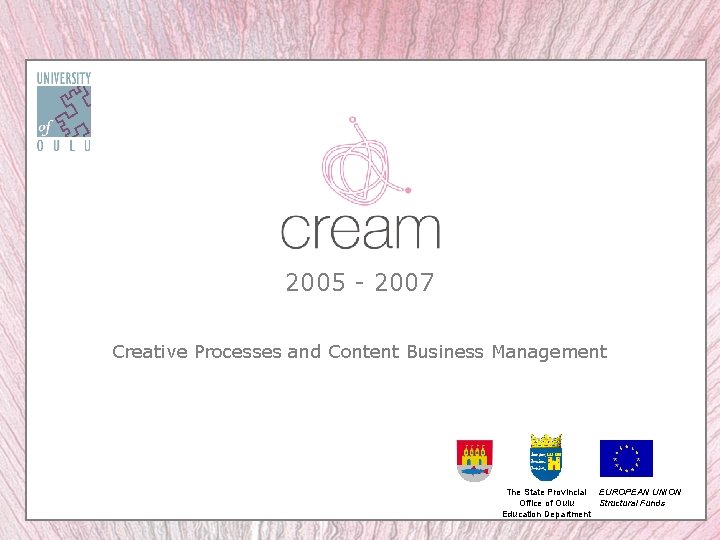 UNIVERSITY of OULU

cream

2005 - 2007

Creative Processes and Content Business Management

The State Provincial Office of Oulu Education Department

EUROPEAN UNION Structural Funds